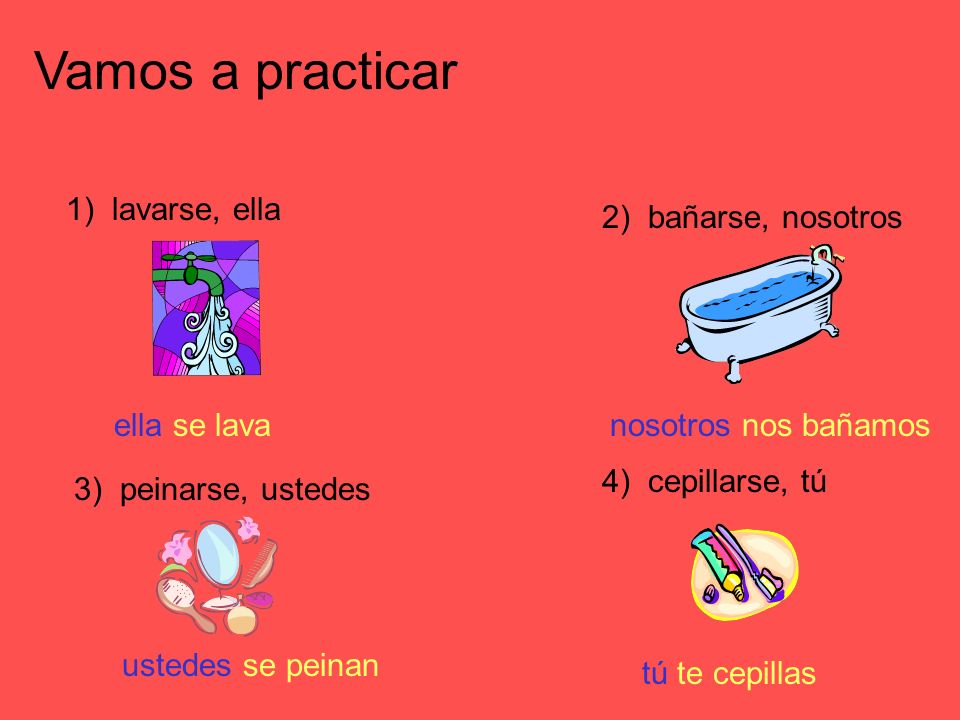 Vamos a practicar

1) lavarse, ella

ella se lava

2) bañarse, nosotros

nosotros nos bañamos

3) peinarse, ustedes

ustedes se peinan

4) cepillarse, tú

tú te cepillas